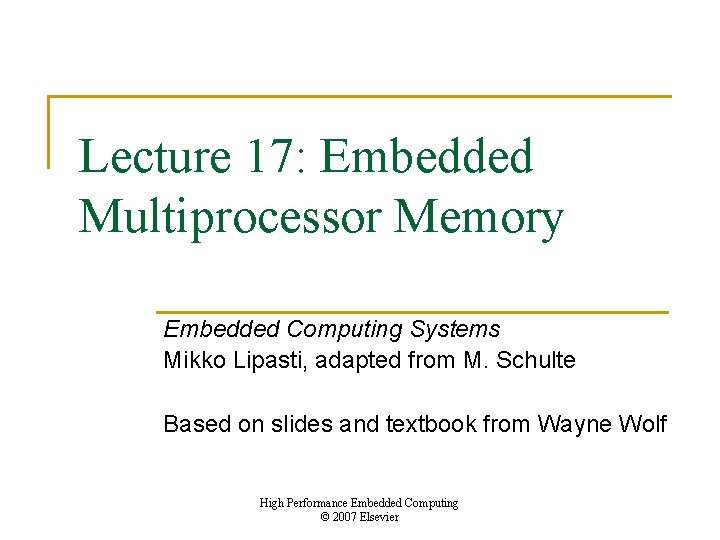 Lecture 17: Embedded Multiprocessor Memory

Embedded Computing Systems
Mikko Lipasti, adapted from M. Schulte

Based on slides and textbook from Wayne Wolf

High Performance Embedded Computing
© 2007 Elsevier